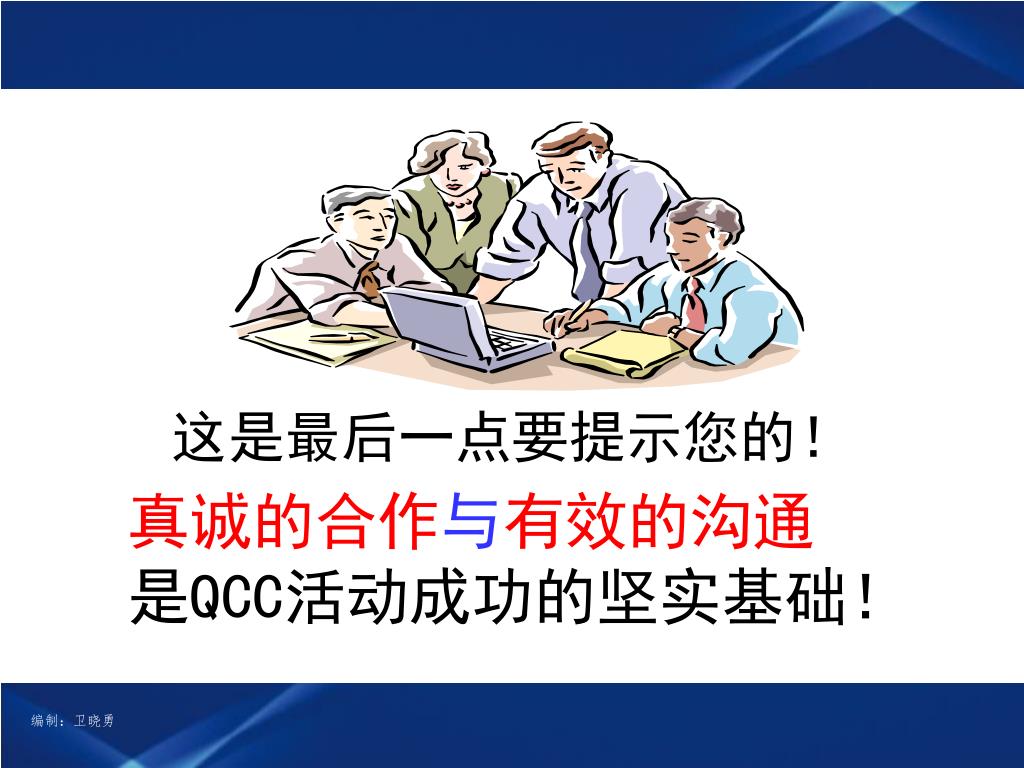 这是最后一点要提示您的！

真诚的合作与有效的沟通
是QCC活动成功的坚实基础！

编制：卫晓勇